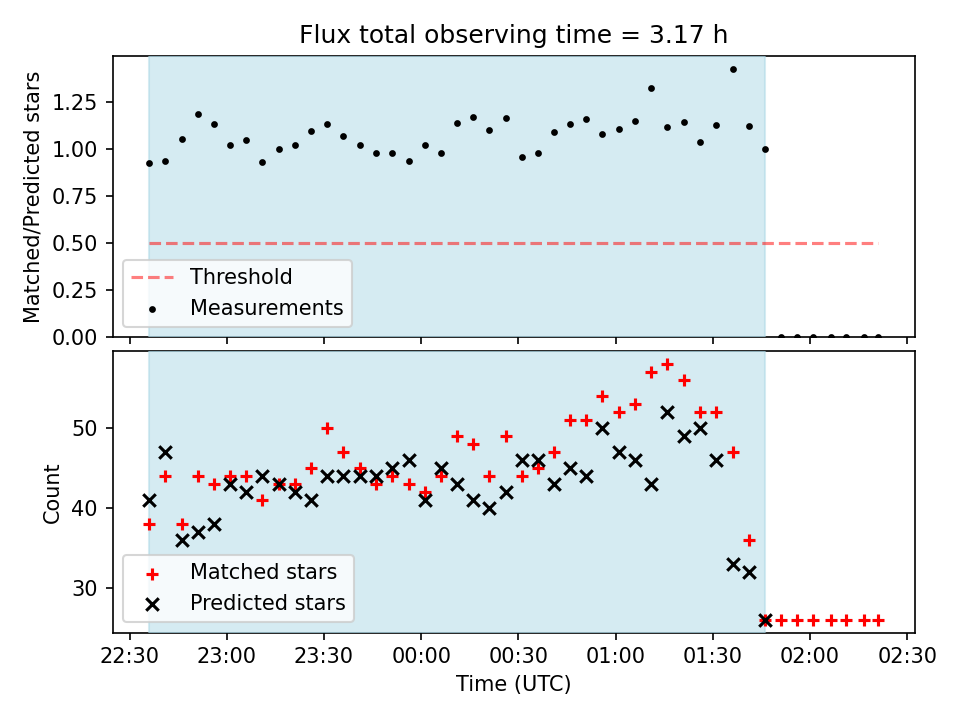 Flux total observing time = 3.17 h

Matched/Predicted stars

1.25
1.00
0.75
0.50
0.25
0.00

Threshold
Measurements

Count

50
40
30

Matched stars
Predicted stars

22:30 23:00 23:30 00:00 00:30 01:00 01:30 02:00 02:30

Time (UTC)